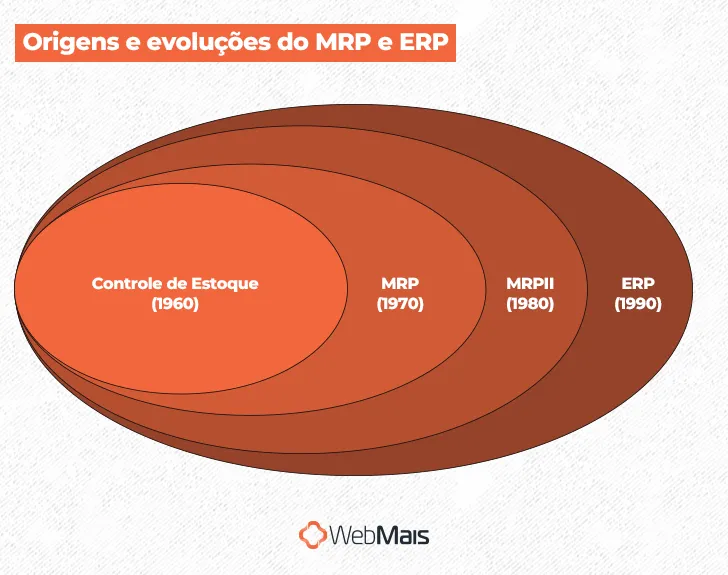 Origens e evoluções do MRP e ERP

Controle de Estoque
(1960)

MRP
(1970)

MRPII
(1980)

ERP
(1990)

WebMais